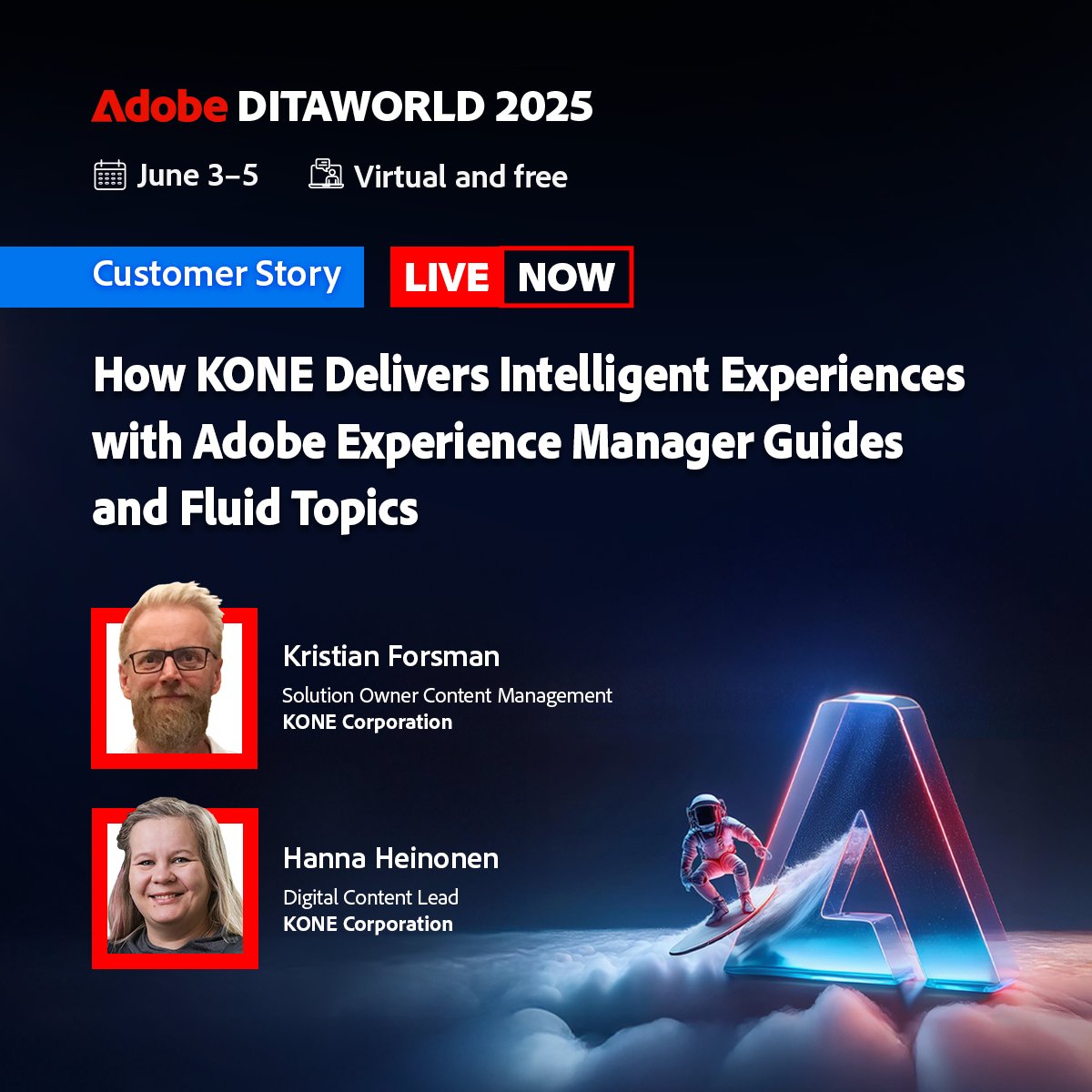 Adobe DITAWORLD 2025

June 3–5 Virtual and free

Customer Story LIVE NOW

How KONE Delivers Intelligent Experiences with Adobe Experience Manager Guides and Fluid Topics

Kristian Forsman
Solution Owner Content Management
KONE Corporation

Hanna Heinonen
Digital Content Lead
KONE Corporation